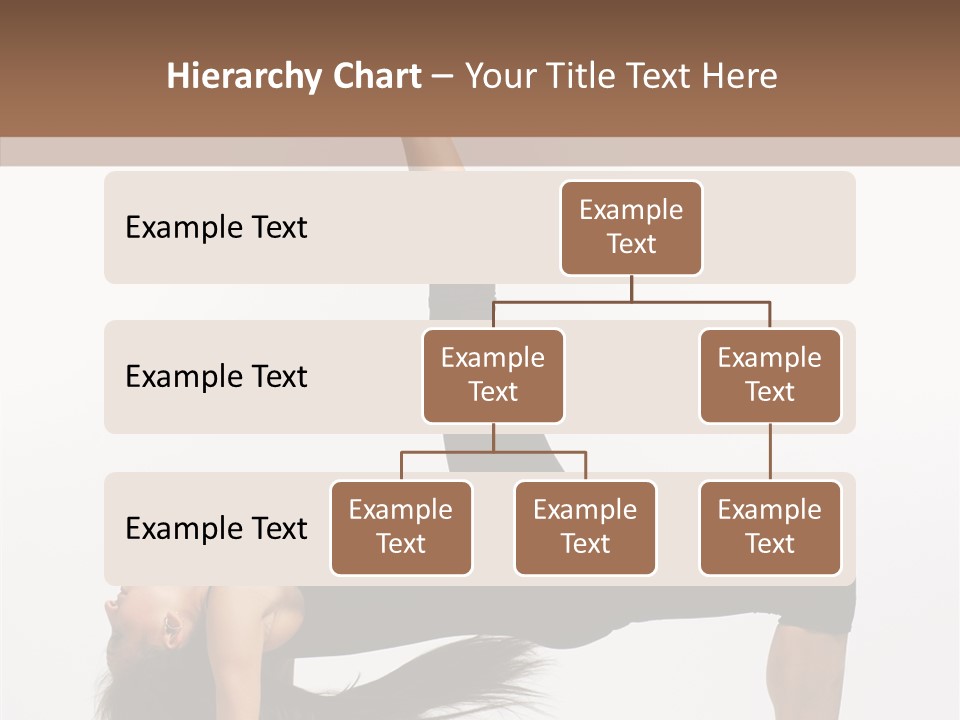 Hierarchy Chart – Your Title Text Here

Example Text

Example Text

Example Text

Example Text

Example Text

Example Text

Example Text

Example Text

Example Text